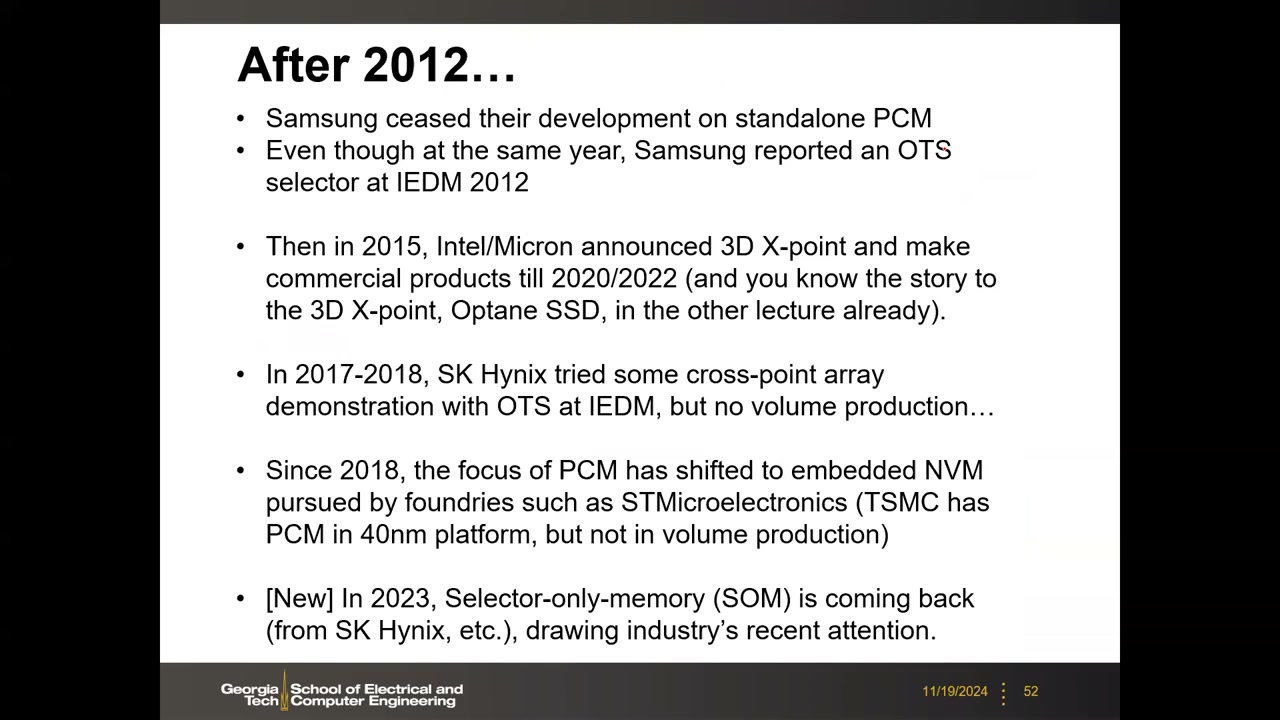 After 2012…

• Samsung ceased their development on standalone PCM
• Even though at the same year, Samsung reported an OTS selector at IEDM 2012

• Then in 2015, Intel/Micron announced 3D X-point and make commercial products till 2020/2022 (and you know the story to the 3D X-point, Optane SSD, in the other lecture already).

• In 2017-2018, SK Hynix tried some cross-point array demonstration with OTS at IEDM, but no volume production…

• Since 2018, the focus of PCM has shifted to embedded NVM pursued by foundries such as STMicroelectronics (TSMC has PCM in 40nm platform, but not in volume production)

• [New] In 2023, Selector-only-memory (SOM) is coming back (from SK Hynix, etc.), drawing industry's recent attention.

Georgia Tech School of Electrical and Computer Engineering

11/19/2024

52